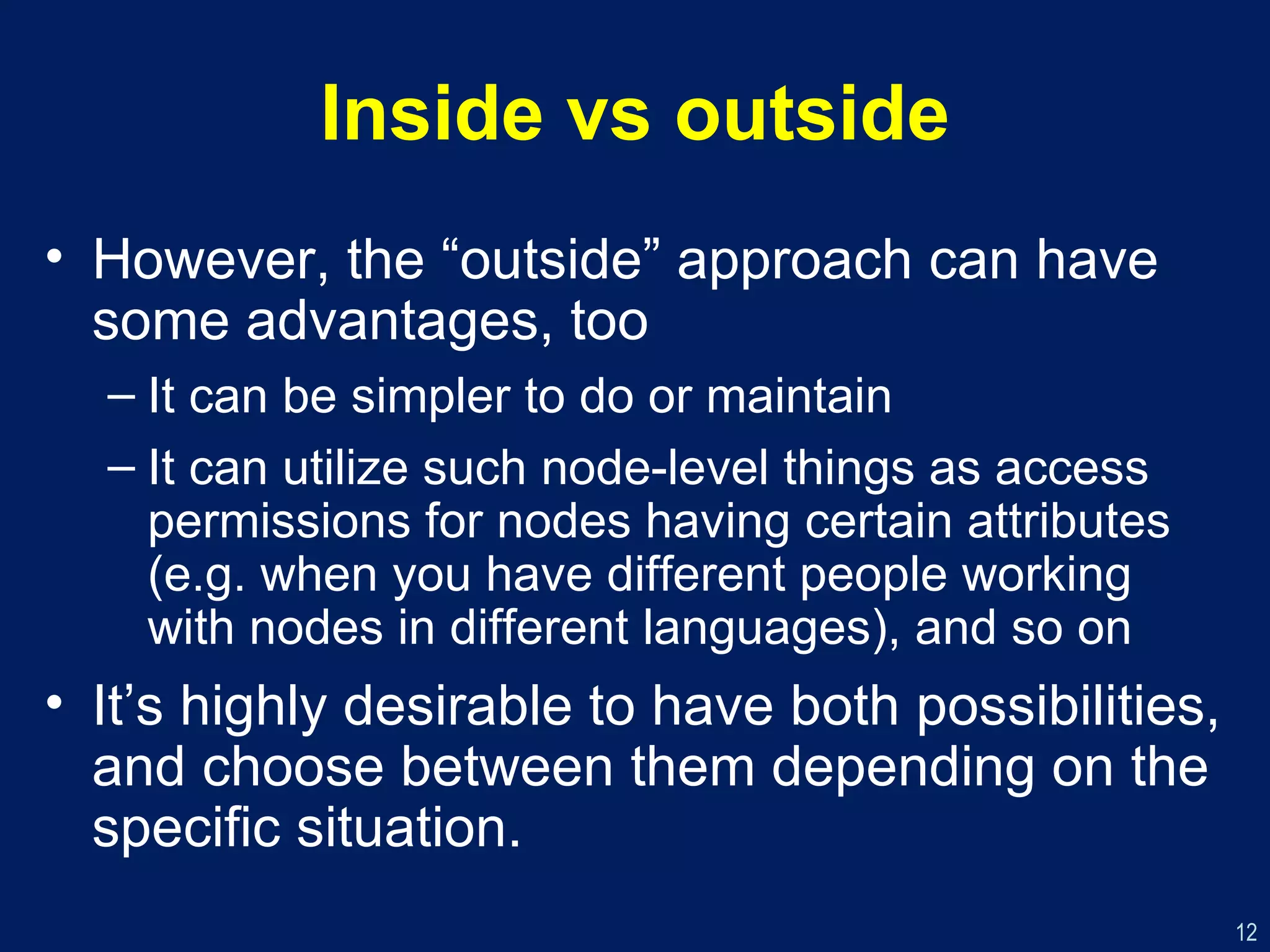 Inside vs outside

• However, the “outside” approach can have some advantages, too

– It can be simpler to do or maintain

– It can utilize such node-level things as access permissions for nodes having certain attributes (e.g. when you have different people working with nodes in different languages), and so on

• It’s highly desirable to have both possibilities, and choose between them depending on the specific situation.

12